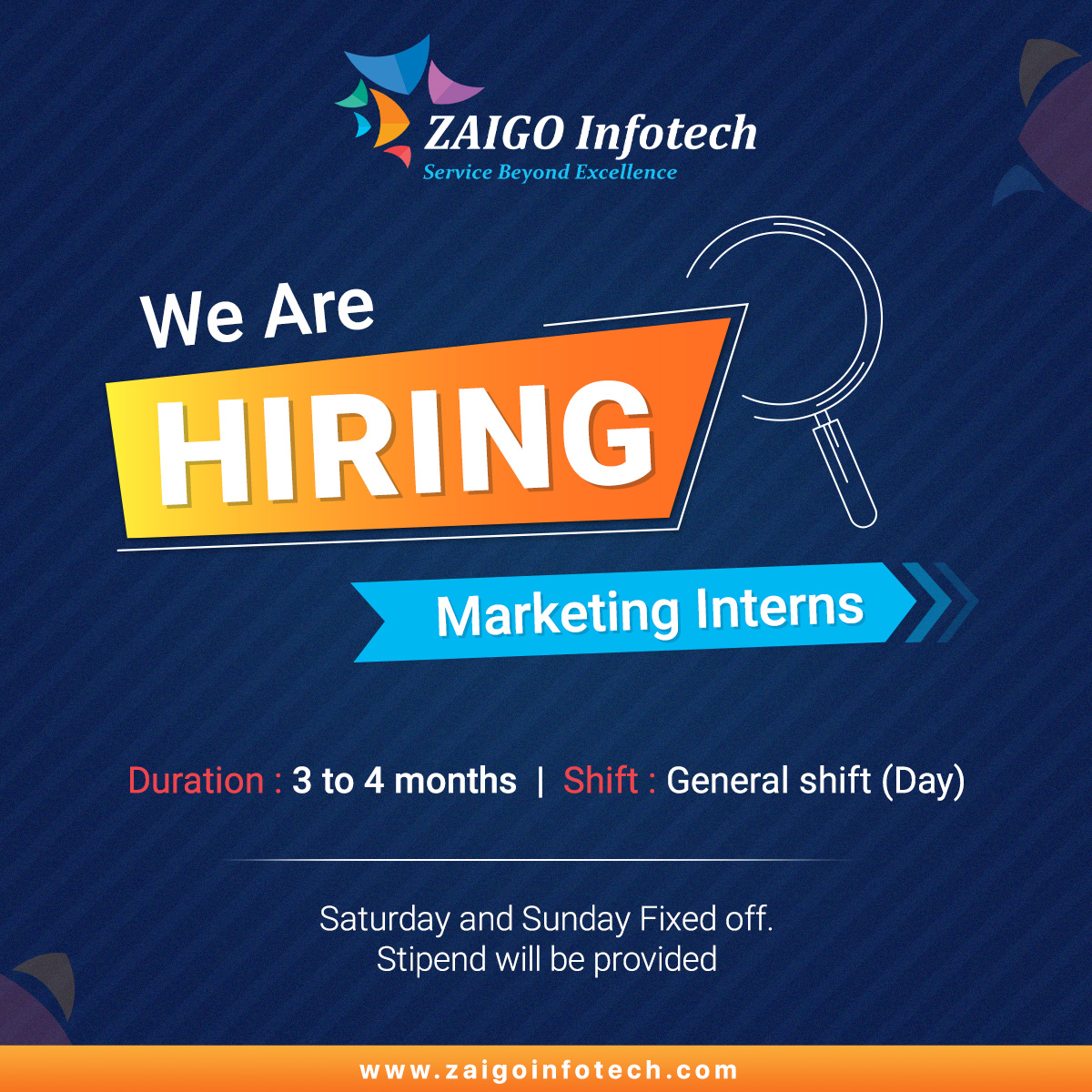 ZAIGO Infotech
Service Beyond Excellence

We Are
HIRING

Marketing Interns

Duration : 3 to 4 months | Shift : General shift (Day)

Saturday and Sunday Fixed off.
Stipend will be provided

www.zaigoinfotech.com